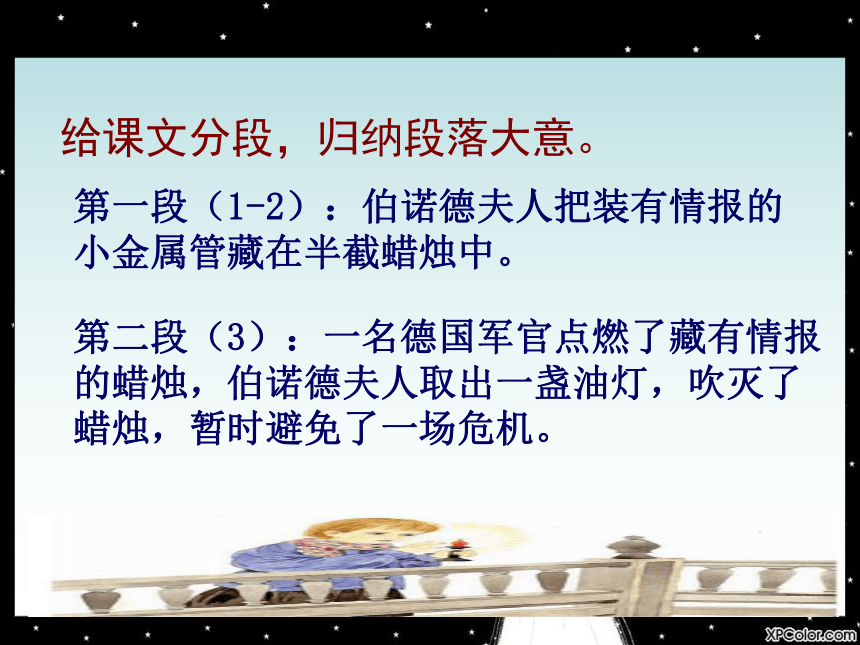 给课文分段，归纳段落大意。

第一段（1-2）：伯诺德夫人把装有情报的小金属管藏在半截蜡烛中。

第二段（3）：一名德国军官点燃了藏有情报的蜡烛，伯诺德夫人取出一盏油灯，吹灭了蜡烛，暂时避免了一场危机。

XPColor.com